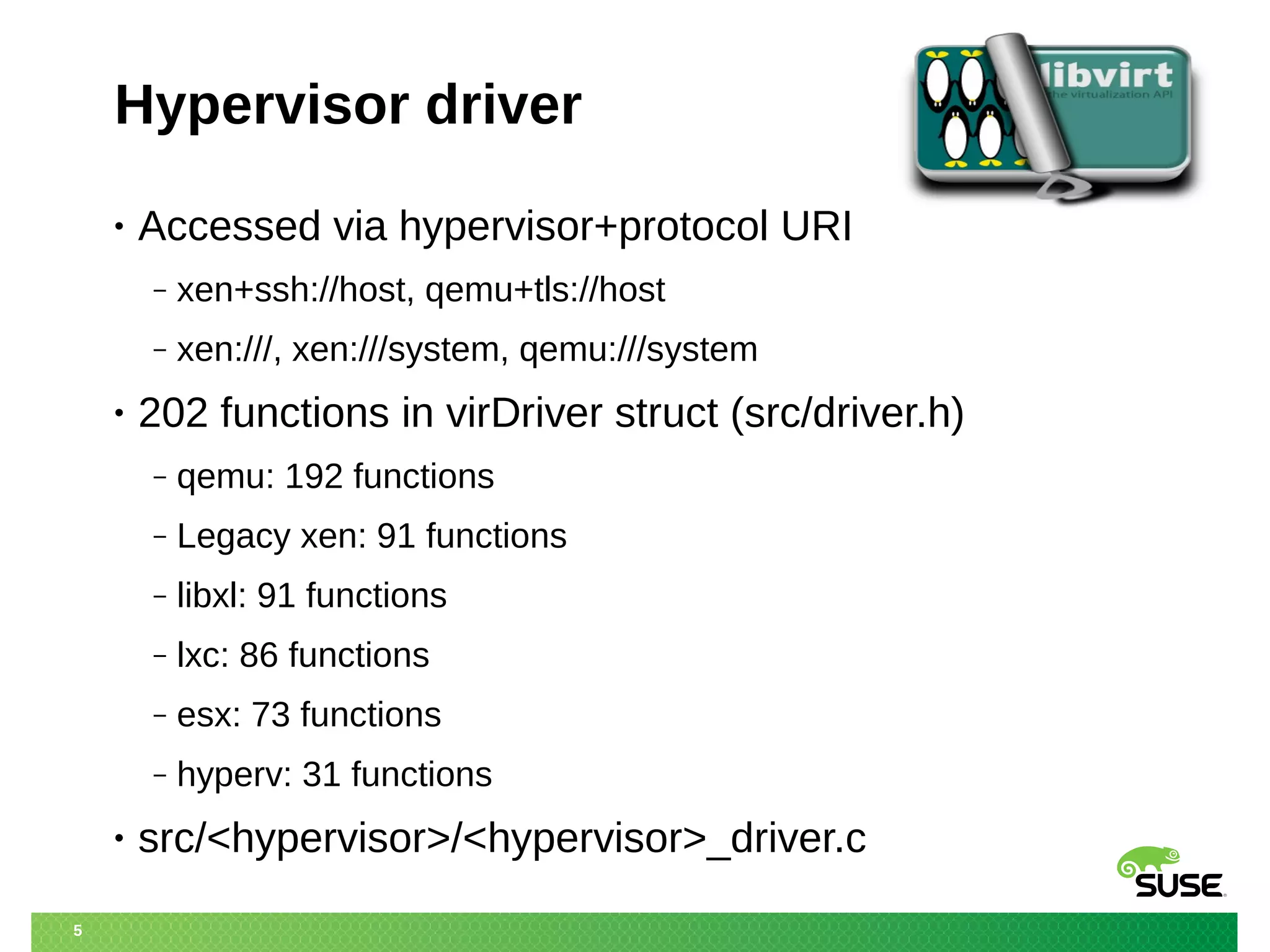 Hypervisor driver

libvirt
the virtualization API

• Accessed via hypervisor+protocol URI

– xen+ssh://host, qemu+tls://host

– xen:///, xen:///system, qemu:///system

• 202 functions in virDriver struct (src/driver.h)

– qemu: 192 functions

– Legacy xen: 91 functions

– libxl: 91 functions

– lxc: 86 functions

– esx: 73 functions

– hyperv: 31 functions

• src/<hypervisor>/<hypervisor>_driver.c

SUSE

5